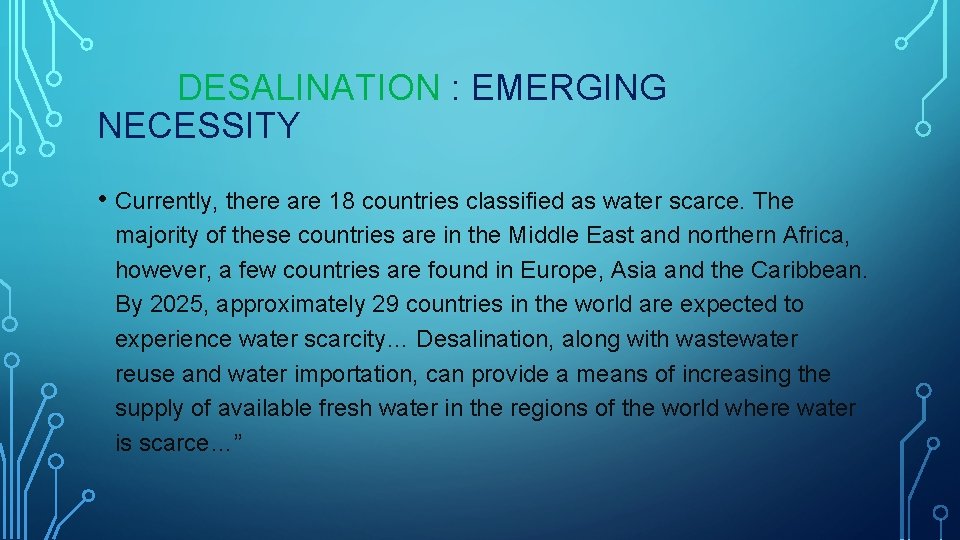 DESALINATION : EMERGING NECESSITY

• Currently, there are 18 countries classified as water scarce. The majority of these countries are in the Middle East and northern Africa, however, a few countries are found in Europe, Asia and the Caribbean. By 2025, approximately 29 countries in the world are expected to experience water scarcity… Desalination, along with wastewater reuse and water importation, can provide a means of increasing the supply of available fresh water in the regions of the world where water is scarce…”